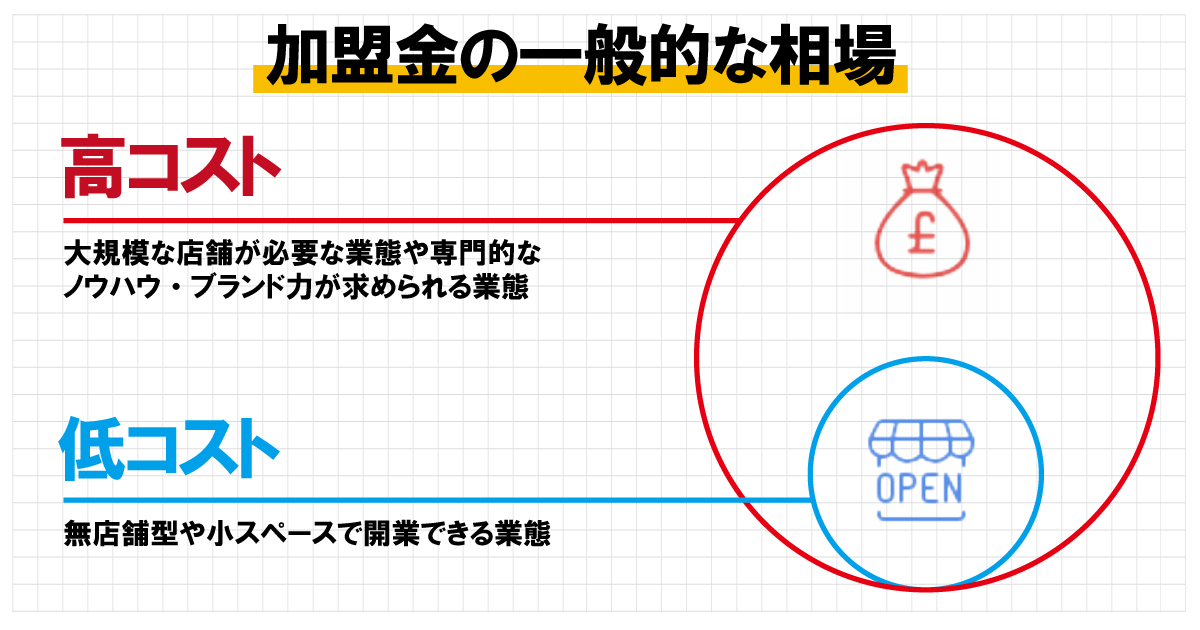 加盟金の一般的な相場

高コスト

大規模な店舗が必要な業態や専門的なノウハウ・ブランド力が求められる業態

£

低コスト

無店舗型や小スペースで開業できる業態

OPEN